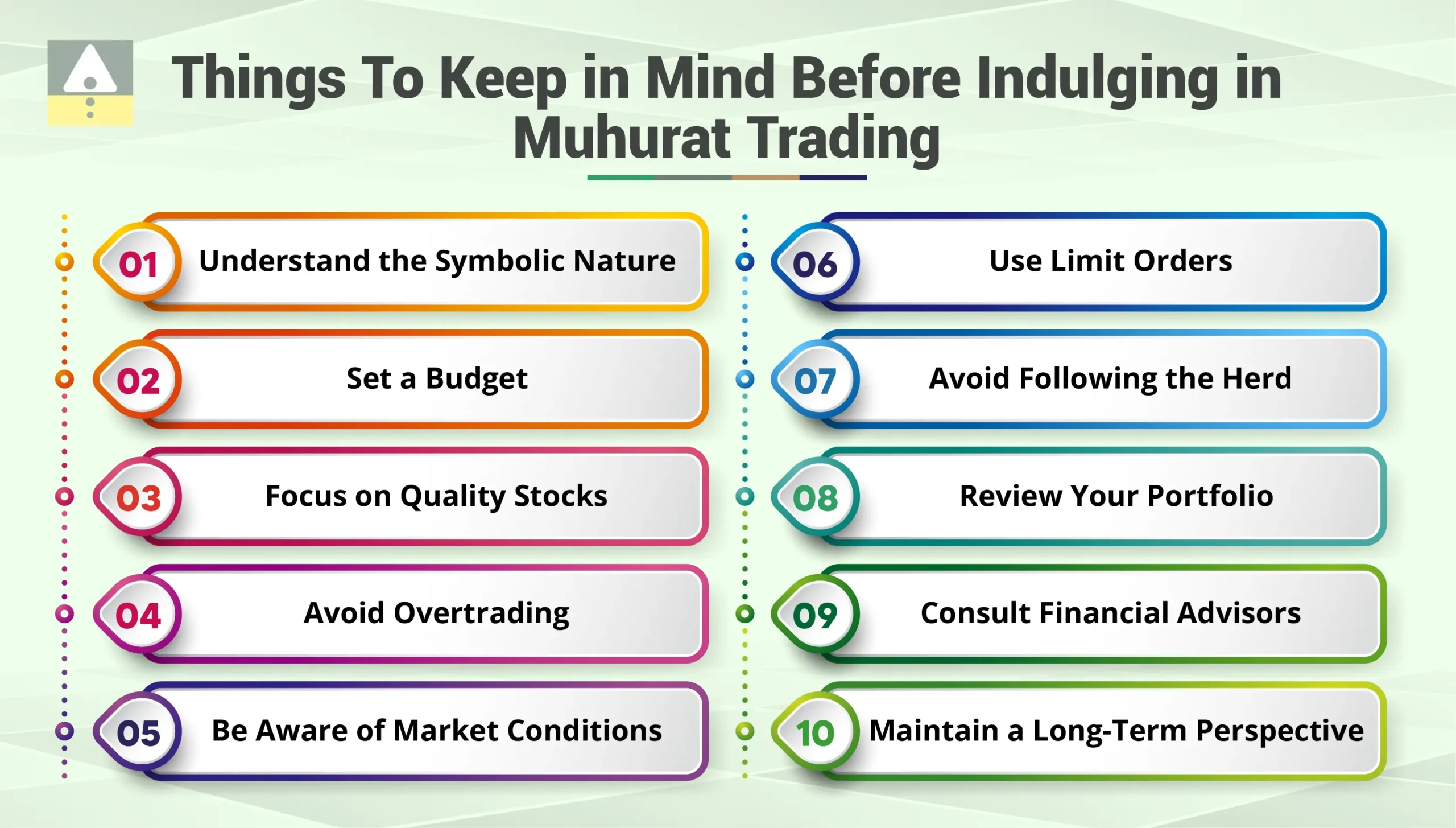 Things To Keep in Mind Before Indulging in Muhurat Trading

01 Understand the Symbolic Nature

02 Set a Budget

03 Focus on Quality Stocks

04 Avoid Overtrading

05 Be Aware of Market Conditions

06 Use Limit Orders

07 Avoid Following the Herd

08 Review Your Portfolio

09 Consult Financial Advisors

10 Maintain a Long-Term Perspective